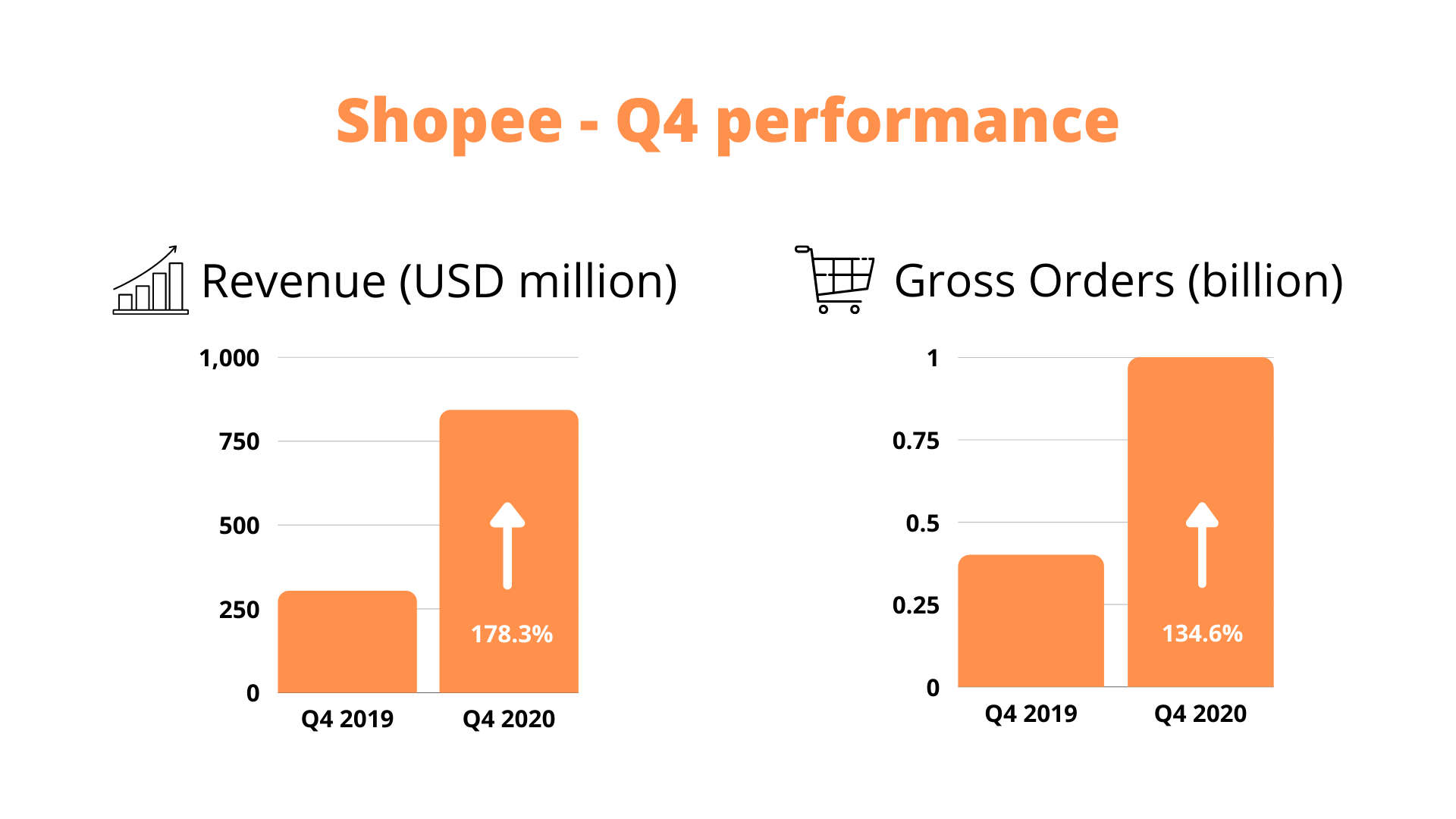 Shopee - Q4 performance

Revenue (USD million)

1,000
750
500
250
0

178.3%

Q4 2019
Q4 2020

Gross Orders (billion)

1
0.75
0.5
0.25
0

134.6%

Q4 2019
Q4 2020